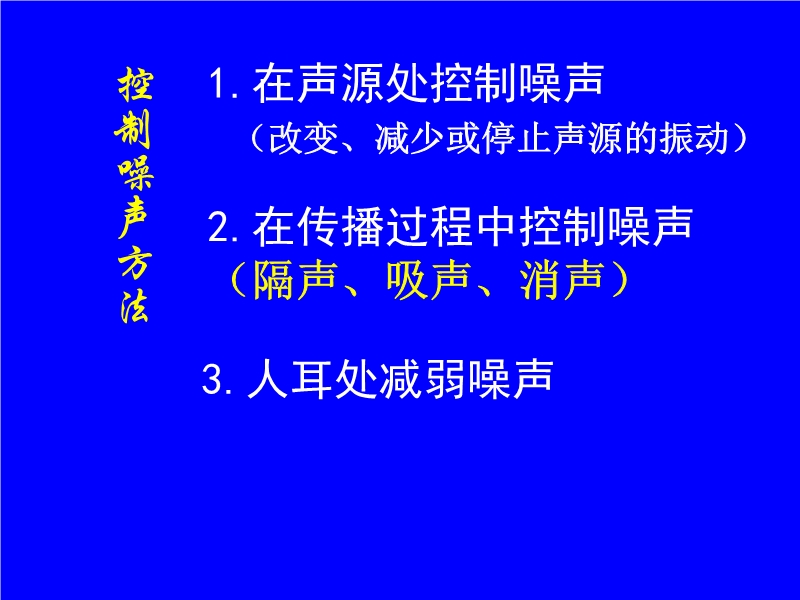 控制噪声方法

1. 在声源处控制噪声
（改变、减少或停止声源的振动）

2. 在传播过程中控制噪声
（隔声、吸声、消声）

3. 人耳处减弱噪声